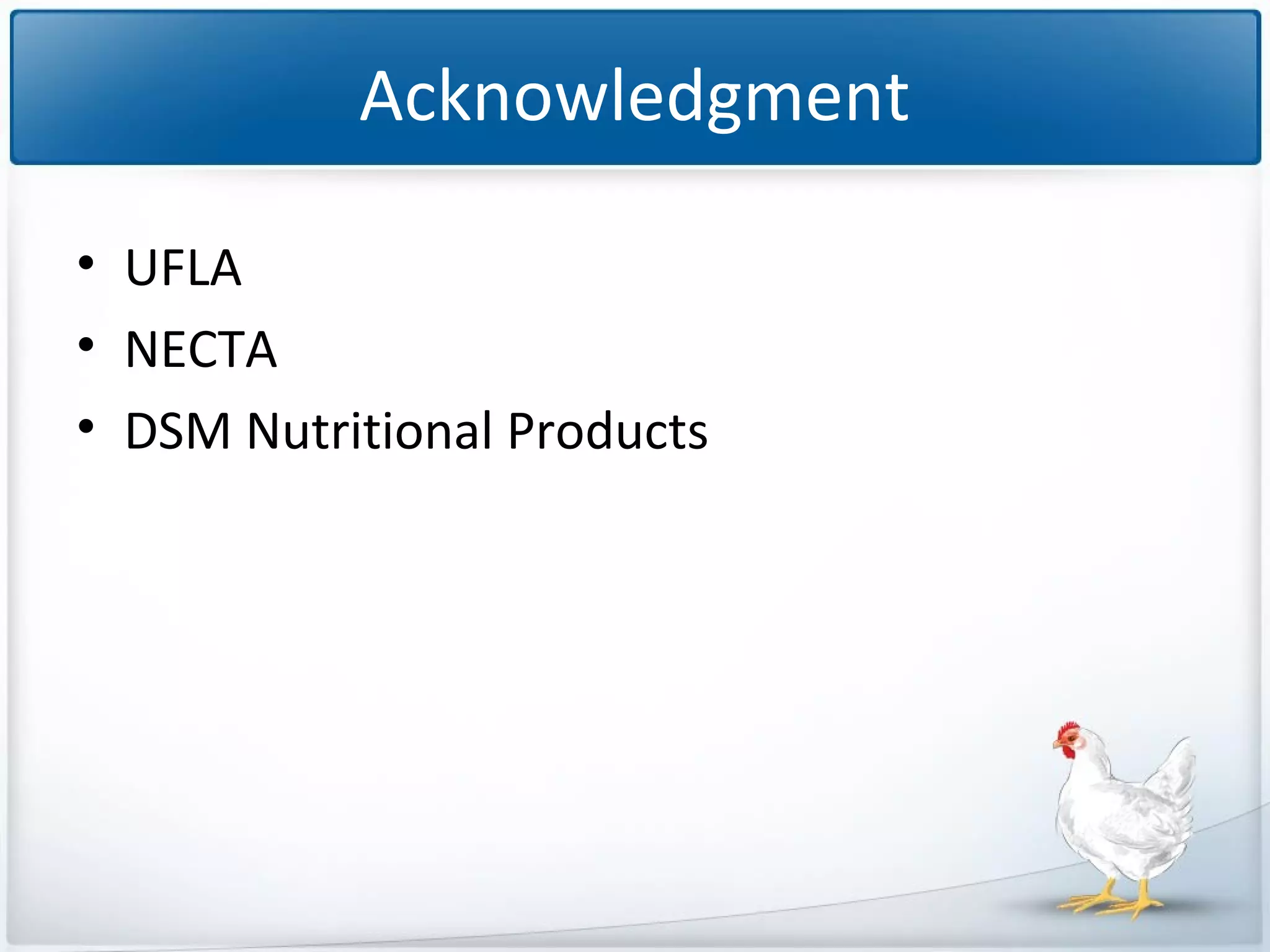 Acknowledgment

• UFLA
• NECTA
• DSM Nutritional Products